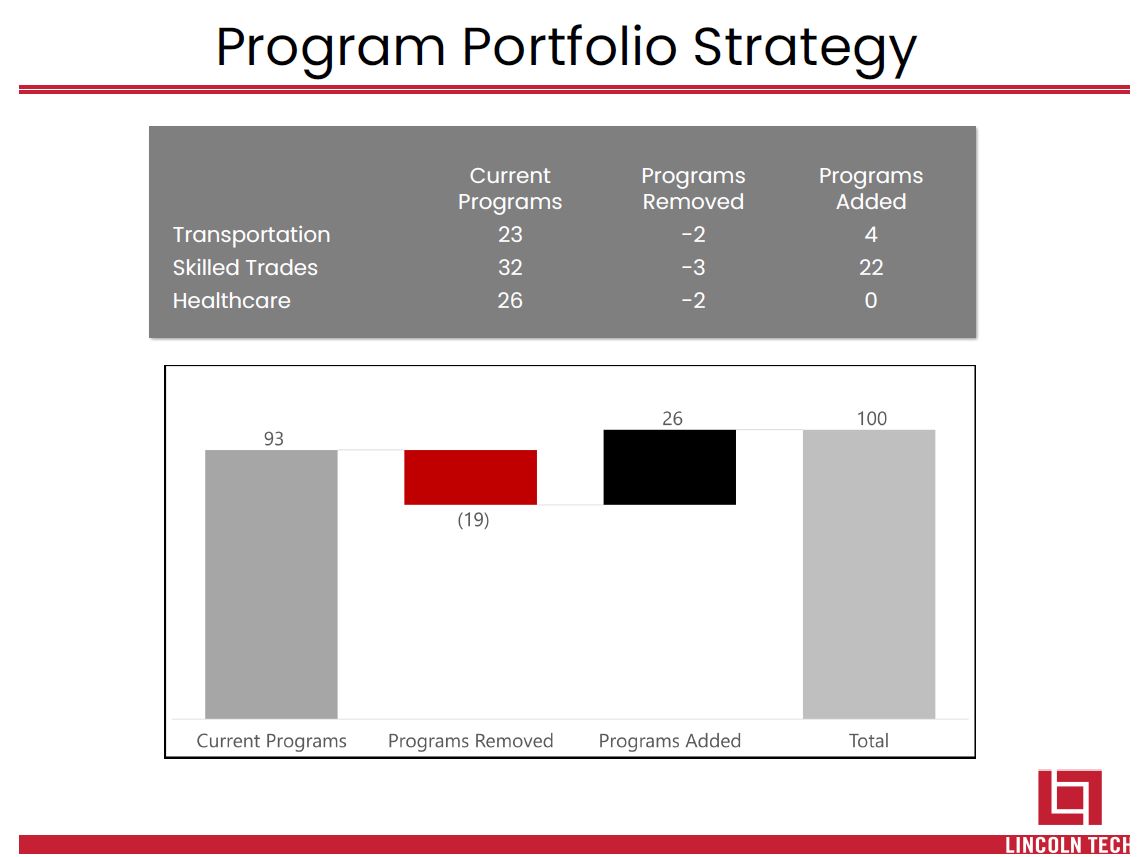 Program Portfolio Strategy

| | Current Programs | Programs Removed | Programs Added |
|---|---|---|---|
| Transportation | 23 | -2 | 4 |
| Skilled Trades | 32 | -3 | 22 |
| Healthcare | 26 | -2 | 0 |

93
(19)
26
100
Current Programs
Programs Removed
Programs Added
Total

LINCOLN TECH